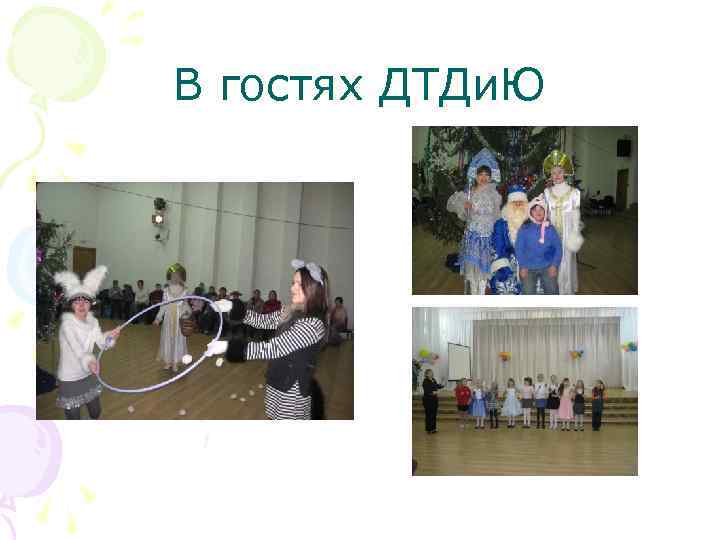 В гостях ДТДиЮ